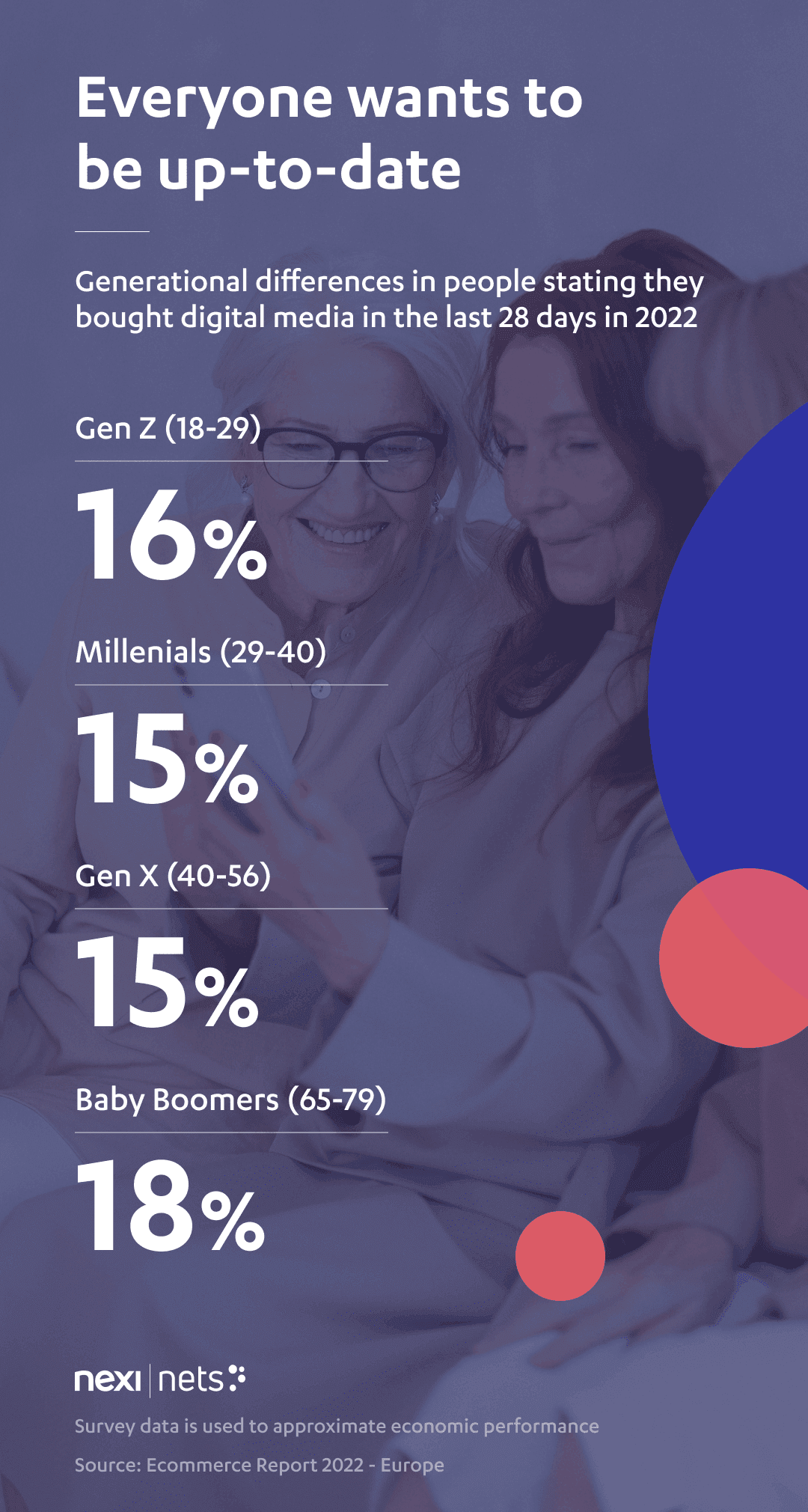 Everyone wants to be up-to-date

Generational differences in people stating they bought digital media in the last 28 days in 2022

Gen Z (18-29)

16%

Millenials (29-40)

15%

Gen X (40-56)

15%

Baby Boomers (65-79)

18%

nexi | nets

Survey data is used to approximate economic performance

Source: Ecommerce Report 2022 - Europe